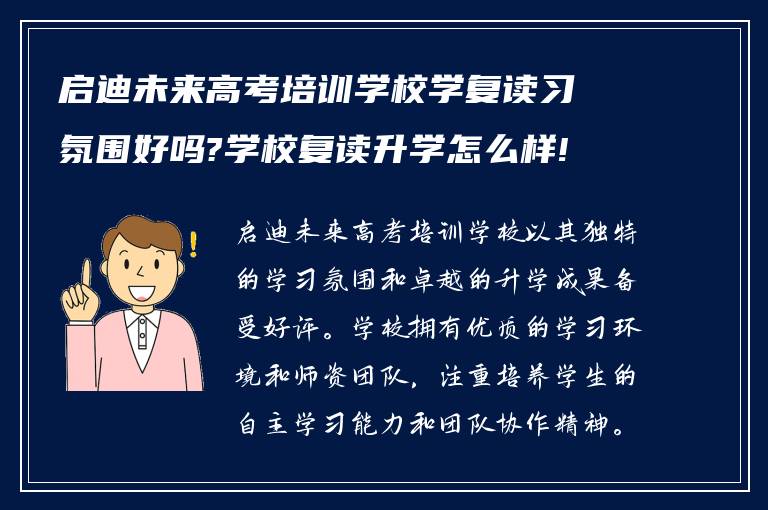 启迪未来高考培训学校学复读习氛围好吗?学校复读升学怎么样!

启迪未来高考培训学校以其独特的学习氛围和卓越的升学成果备受好评。学校拥有优质的学习环境和师资团队，注重培养学生的自主学习能力和团队协作精神。